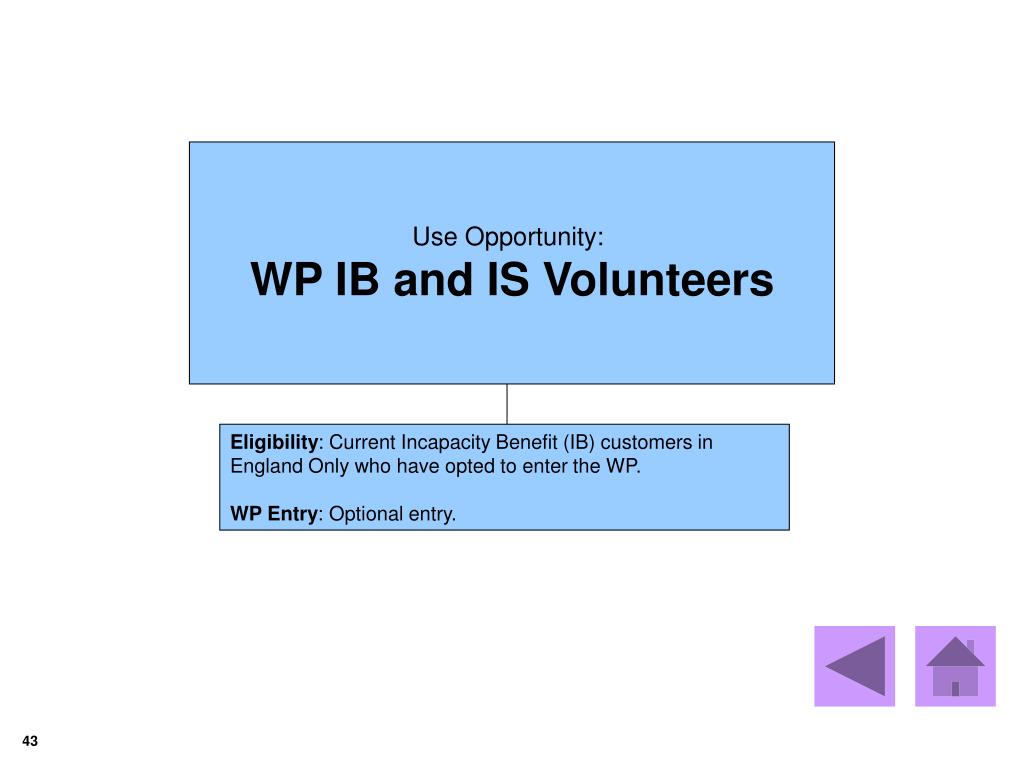 Use Opportunity:
WP IB and IS Volunteers

Eligibility: Current Incapacity Benefit (IB) customers in England Only who have opted to enter the WP.

WP Entry: Optional entry.

43